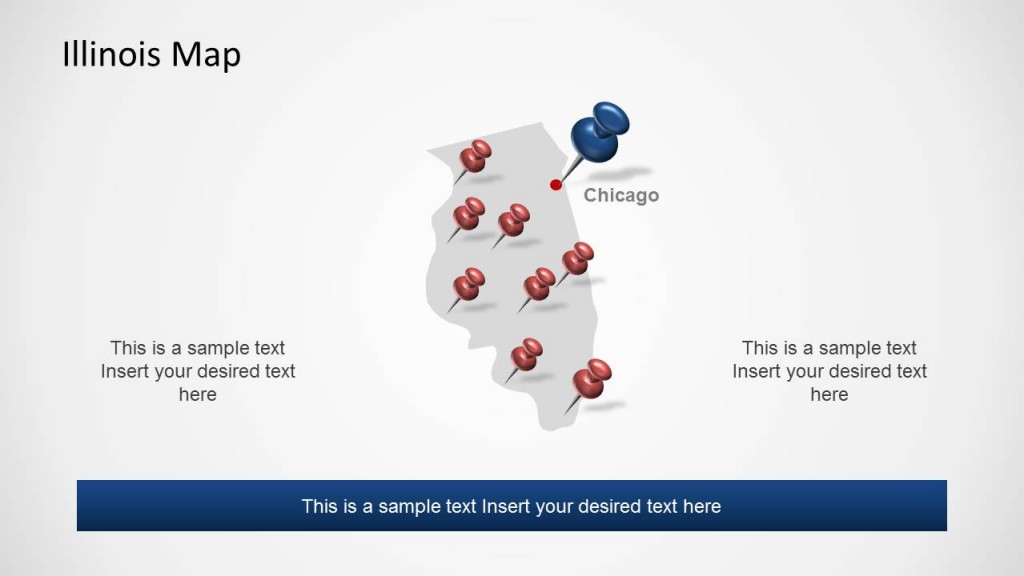 Illinois Map

Chicago

This is a sample text
Insert your desired text
here

This is a sample text
Insert your desired text
here

This is a sample text Insert your desired text here